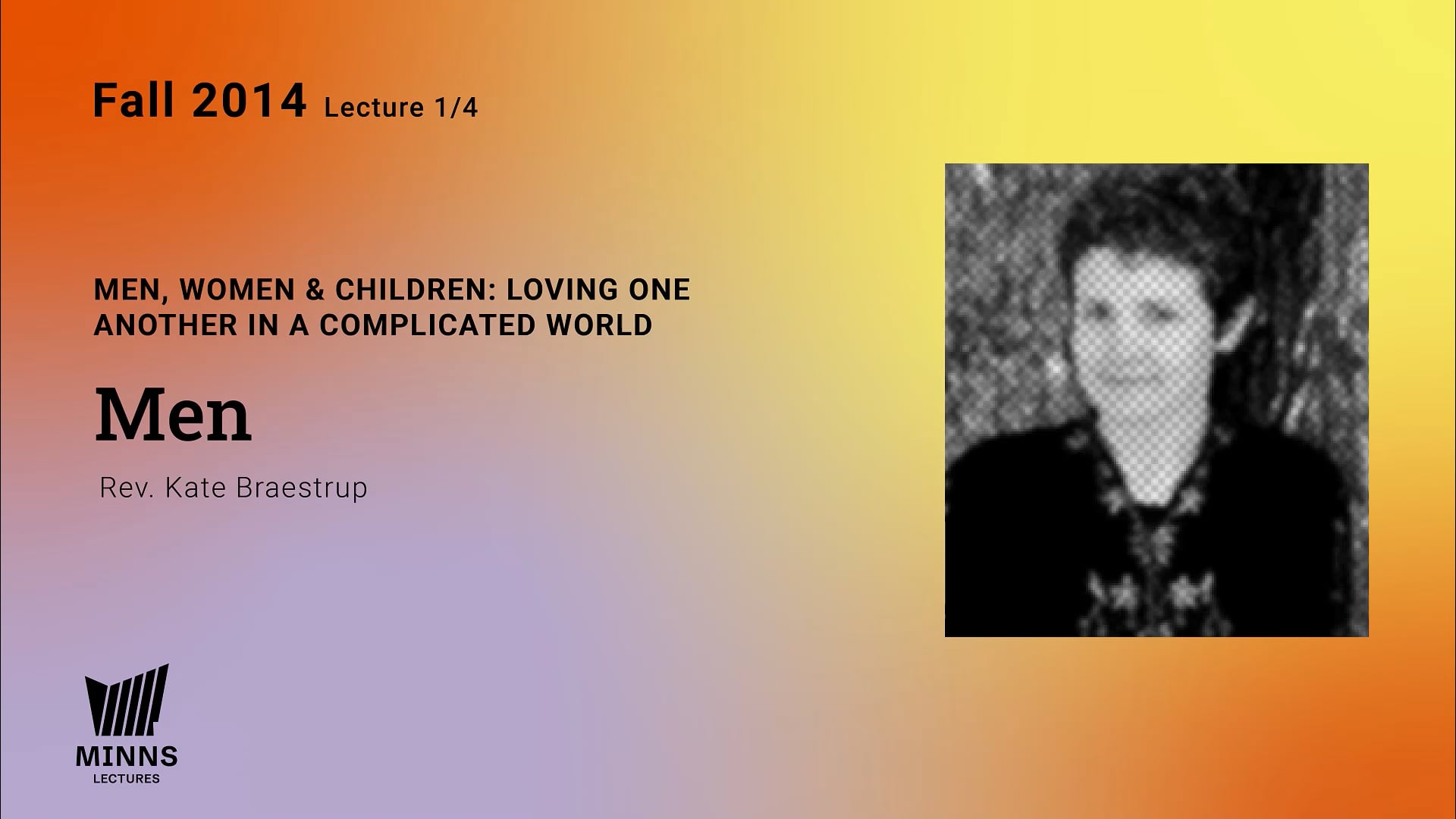 Fall 2014 Lecture 1/4

MEN, WOMEN & CHILDREN: LOVING ONE ANOTHER IN A COMPLICATED WORLD

Men

Rev. Kate Braestrup

MINNS
LECTURES